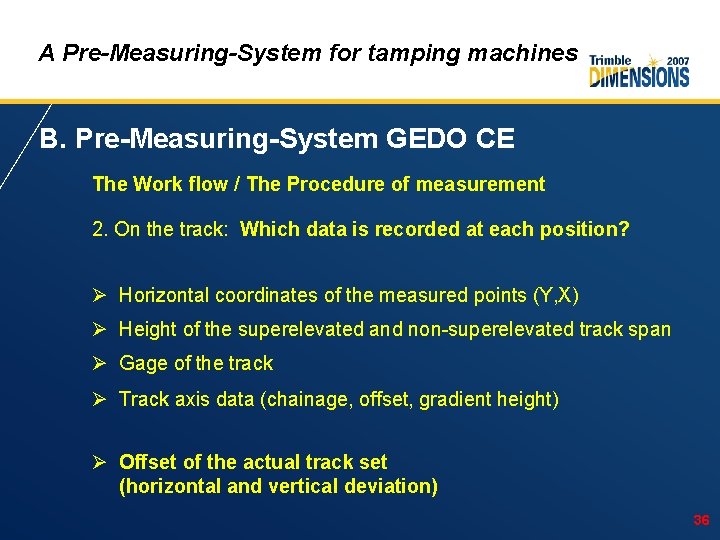 A Pre-Measuring-System for tamping machines

Trimble 2007 DIMENSIONS

B. Pre-Measuring-System GEDO CE

The Work flow / The Procedure of measurement

2. On the track: Which data is recorded at each position?

➢ Horizontal coordinates of the measured points (Y,X)

➢ Height of the superelevated and non-superelevated track span

➢ Gage of the track

➢ Track axis data (chainage, offset, gradient height)

➢ Offset of the actual track set (horizontal and vertical deviation)

36